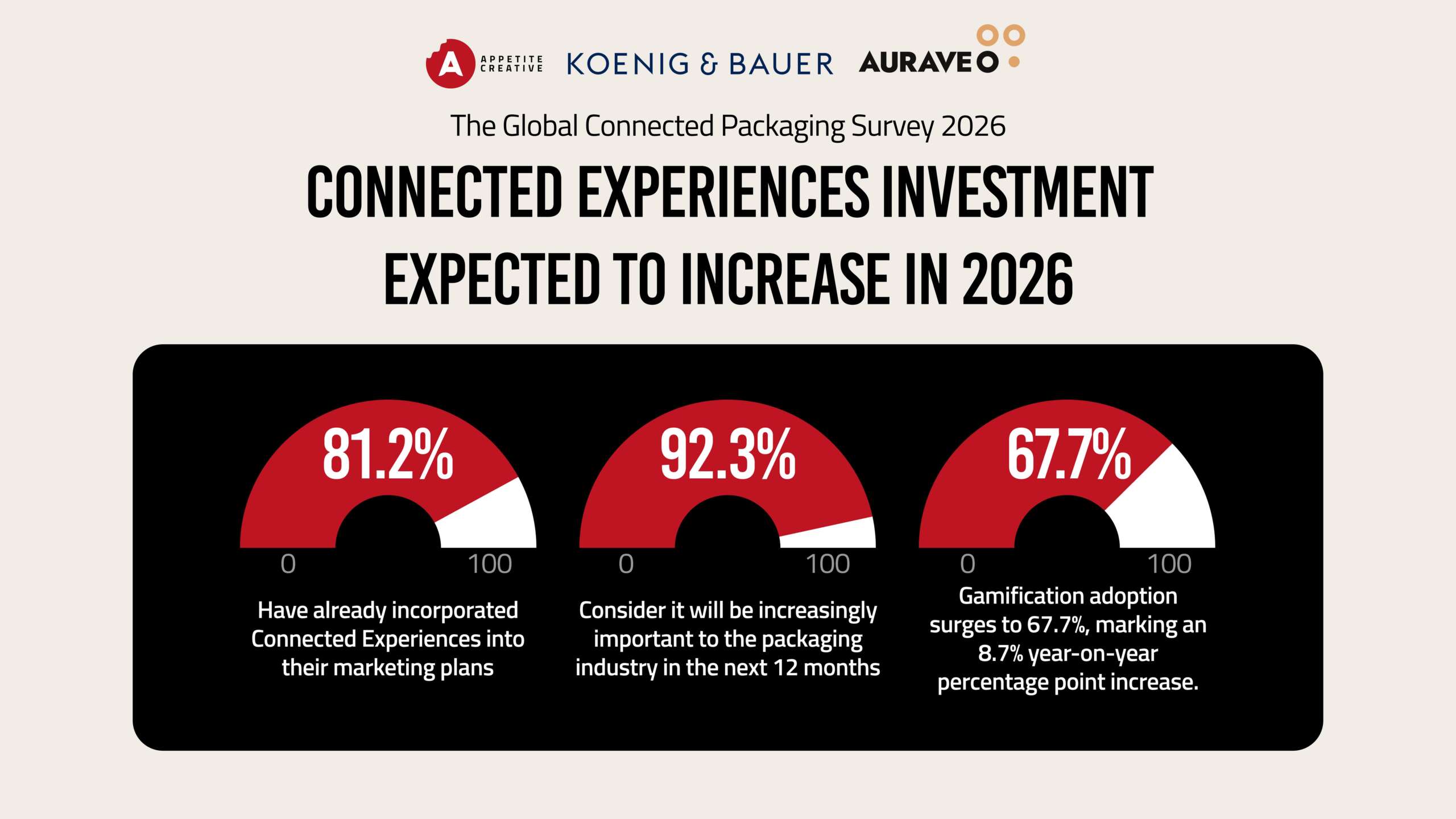 A APPETITE CREATIVE KOENIG & BAUER AURAVEO

The Global Connected Packaging Survey 2026

CONNECTED EXPERIENCES INVESTMENT EXPECTED TO INCREASE IN 2026

81.2%
0 100
Have already incorporated Connected Experiences into their marketing plans

92.3%
0 100
Consider it will be increasingly important to the packaging industry in the next 12 months

67.7%
0 100
Gamification adoption surges to 67.7%, marking an 8.7% year-on-year percentage point increase.